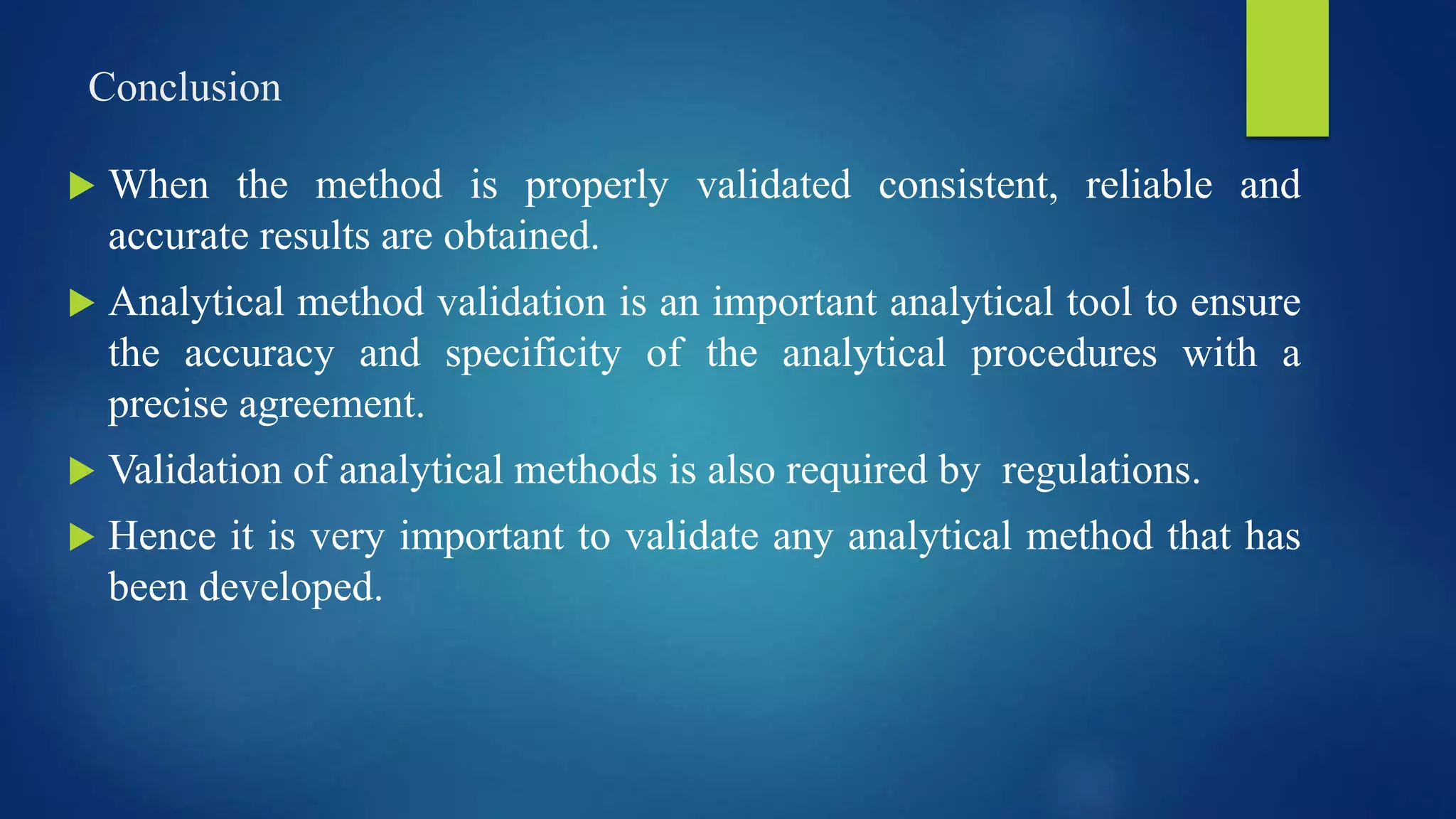 Conclusion

▶ When the method is properly validated consistent, reliable and accurate results are obtained.

▶ Analytical method validation is an important analytical tool to ensure the accuracy and specificity of the analytical procedures with a precise agreement.

▶ Validation of analytical methods is also required by regulations.

▶ Hence it is very important to validate any analytical method that has been developed.